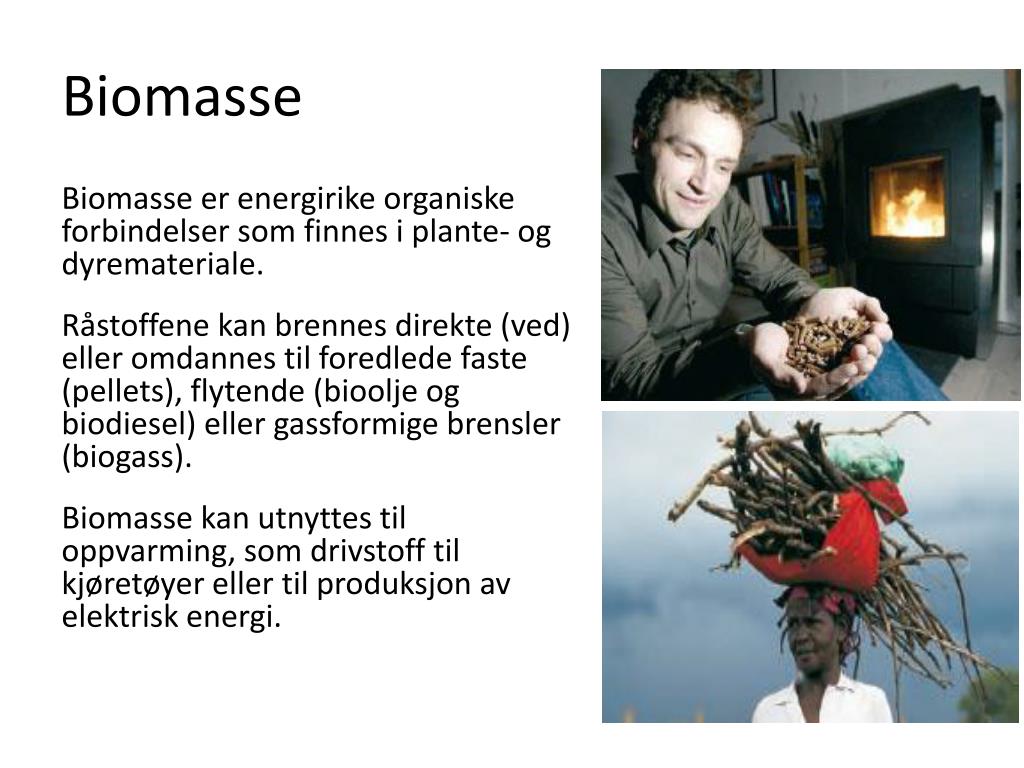 Biomasse

Biomasse er energirike organiske forbindelser som finnes i plante- og dyremateriale.

Råstoffene kan brennes direkte (ved) eller omdannes til foredlede faste (pellets), flytende (bioolje og biodiesel) eller gassformige brensler (biogass).

Biomasse kan utnyttes til oppvarming, som drivstoff til kjøretøyer eller til produksjon av elektrisk energi.